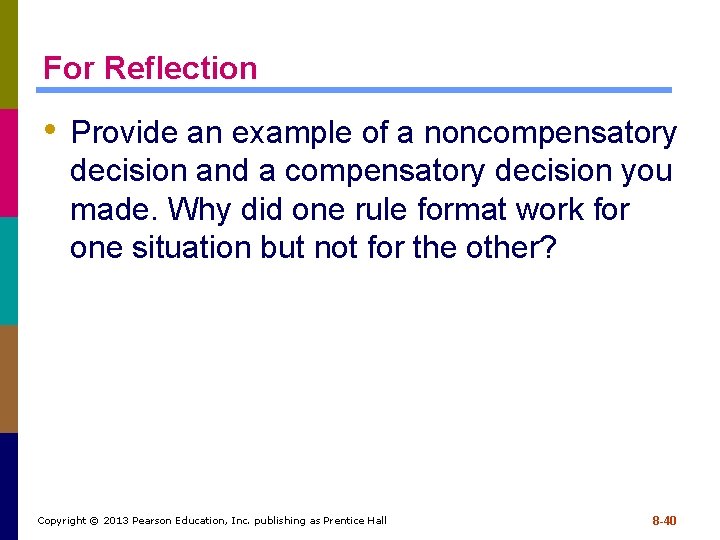 For Reflection

• Provide an example of a noncompensatory decision and a compensatory decision you made. Why did one rule format work for one situation but not for the other?

Copyright © 2013 Pearson Education, Inc. publishing as Prentice Hall

8-40